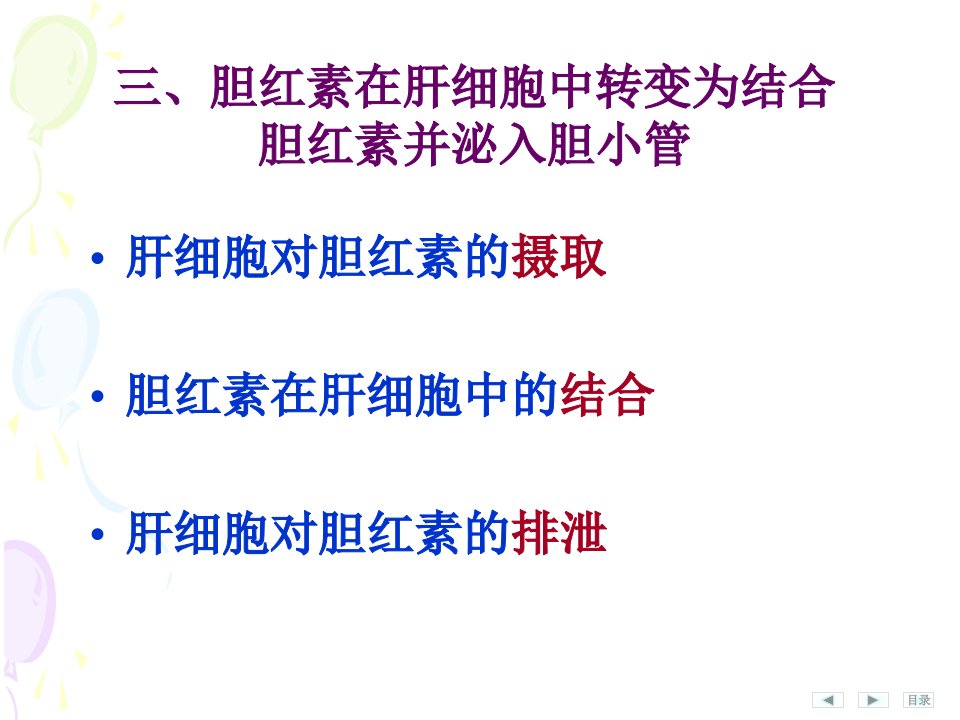 三、胆红素在肝细胞中转变为结合胆红素并泌入胆小管

• 肝细胞对胆红素的摄取

• 胆红素在肝细胞中的结合

• 肝细胞对胆红素的排泄

目录